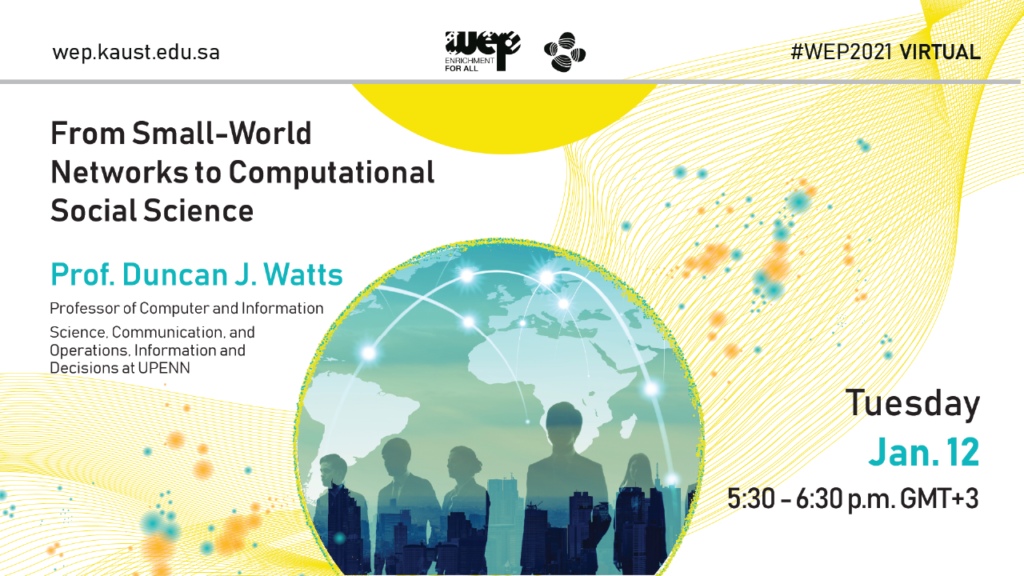 wep.kaust.edu.sa

wep
ENRICHMENT FOR ALL

#WEP2021 VIRTUAL

From Small-World Networks to Computational Social Science

Prof. Duncan J. Watts

Professor of Computer and Information Science, Communication, and Operations, Information and Decisions at UPENN

Tuesday

Jan. 12

5:30 - 6:30 p.m. GMT+3